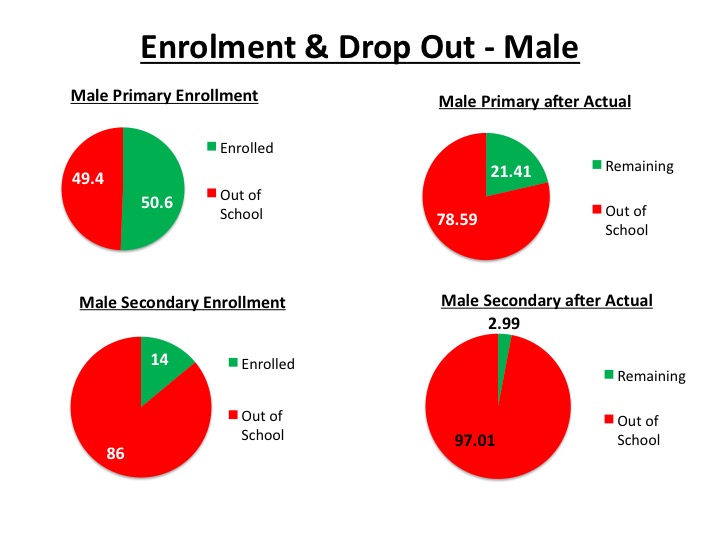 Enrolment & Drop Out - Male

Male Primary Enrollment

49.4
50.6

Enrolled
Out of School

Male Primary after Actual

21.41
78.59

Remaining
Out of School

Male Secondary Enrollment

14
86

Enrolled
Out of School

Male Secondary after Actual

2.99
97.01

Remaining
Out of School